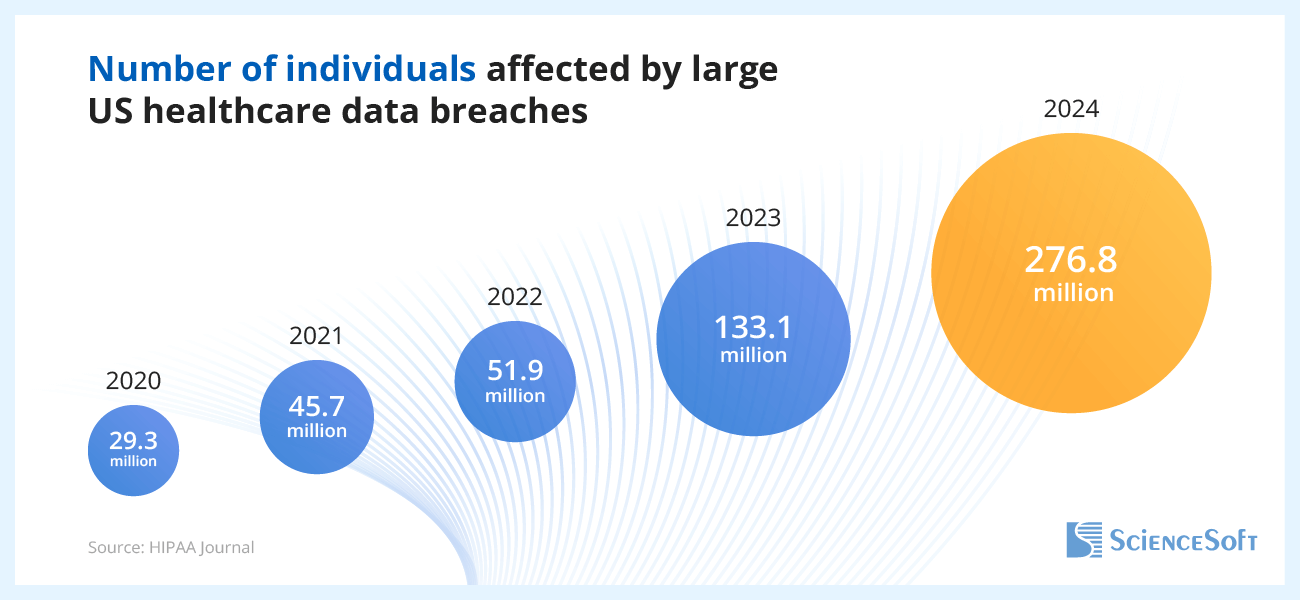 Number of individuals affected by large US healthcare data breaches

2020
29.3 million

2021
45.7 million

2022
51.9 million

2023
133.1 million

2024
276.8 million

Source: HIPAA Journal

ScienceSoft